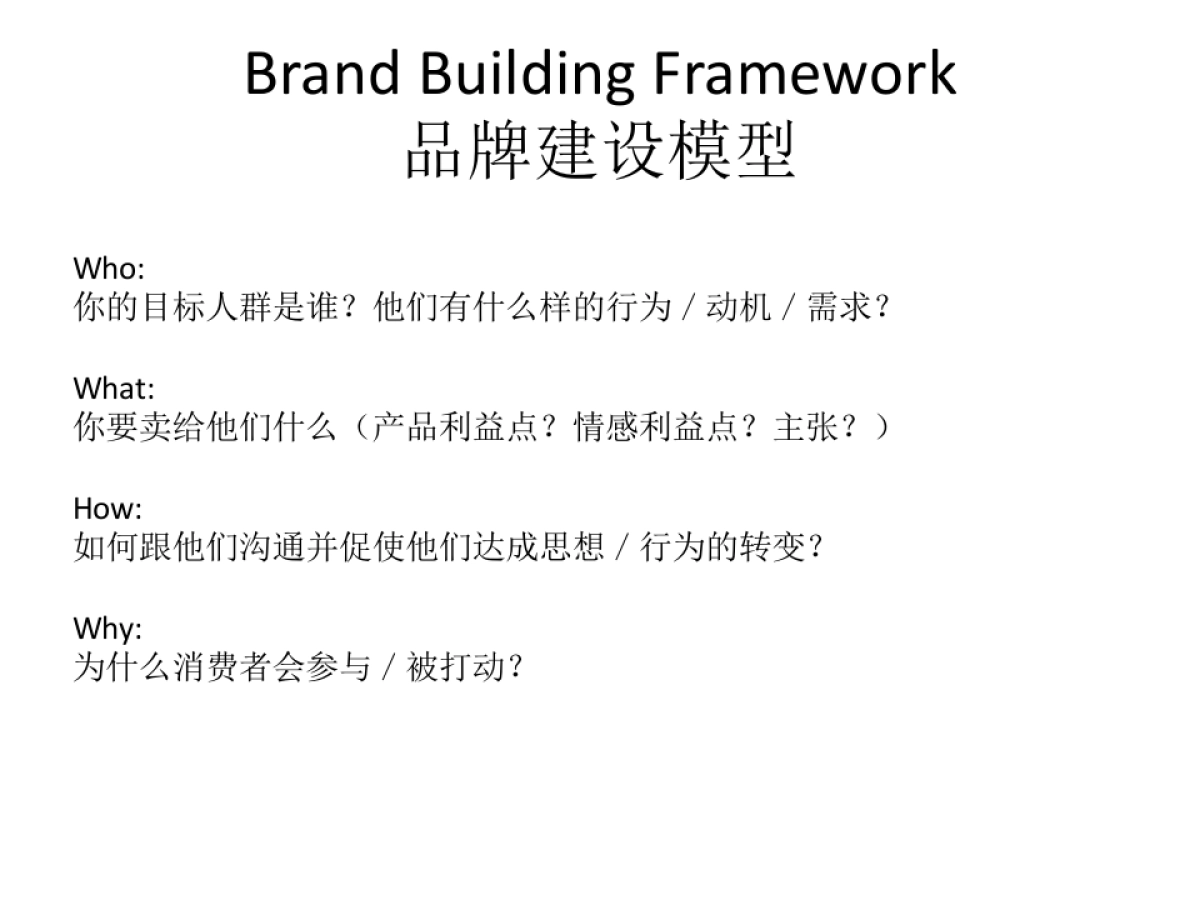 Brand Building Framework
品牌建设模型

Who:
你的目标人群是谁？他们有什么样的行为 / 动机 / 需求？

What:
你要卖给他们什么（产品利益点？情感利益点？主张？）

How:
如何跟他们沟通并促使他们达成思想 / 行为的转变？

Why:
为什么消费者会参与 / 被打动？